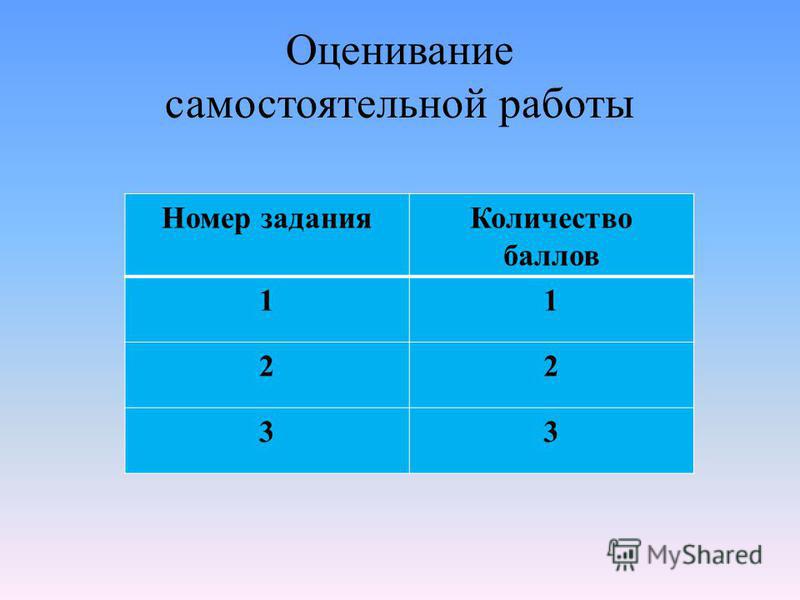 Оценивание самостоятельной работы

| Номер задания | Количество баллов |
|---|---|
| 1 | 1 |
| 2 | 2 |
| 3 | 3 |

MyShared